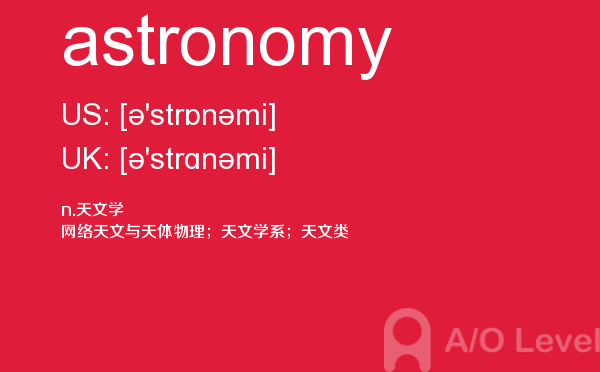 astronomy

US: [ə'strɒnəmi]

UK: [ə'strɑnəmi]

n.天文学
网络天文与天体物理；天文学系；天文类

A/O Level